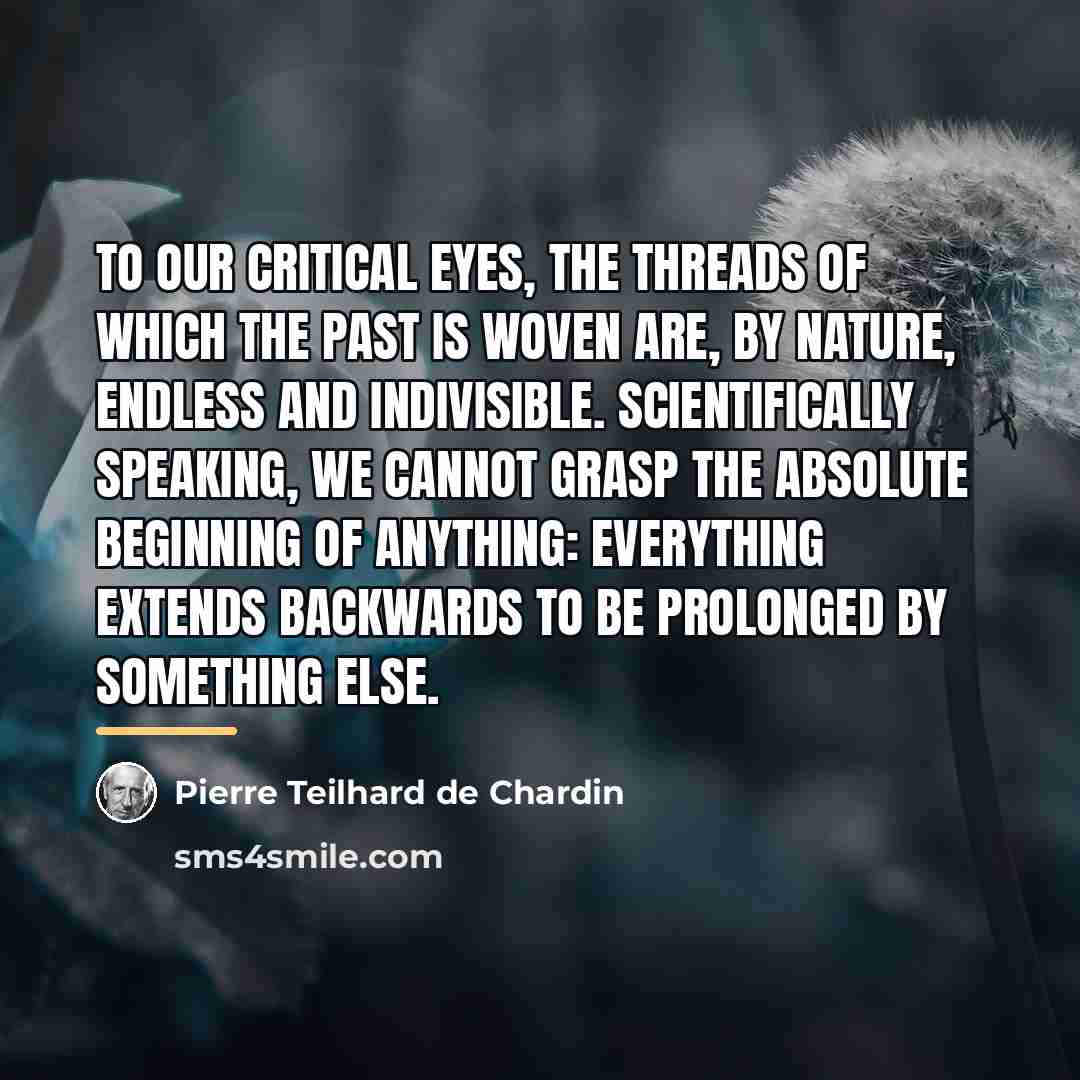 TO OUR CRITICAL EYES, THE THREADS OF WHICH THE PAST IS WOVEN ARE, BY NATURE, ENDLESS AND INDIVISIBLE. SCIENTIFICALLY SPEAKING, WE CANNOT GRASP THE ABSOLUTE BEGINNING OF ANYTHING: EVERYTHING EXTENDS BACKWARDS TO BE PROLONGED BY SOMETHING ELSE.

Pierre Teilhard de Chardin

sms4smile.com